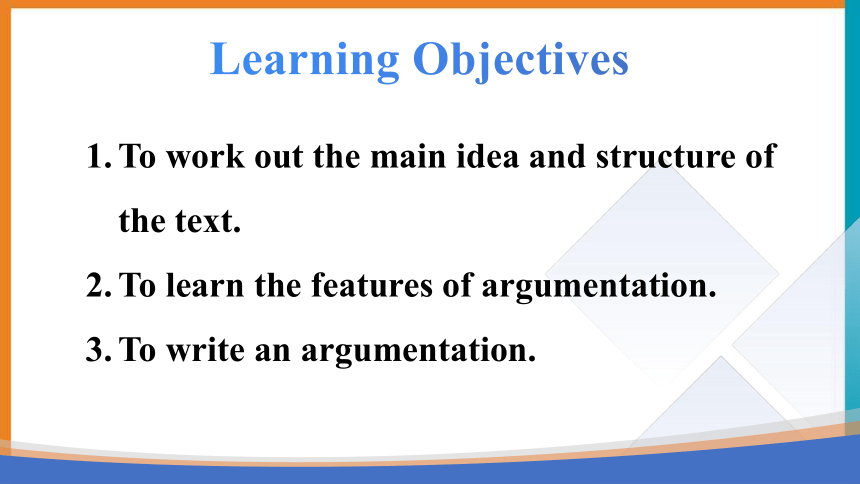 Learning Objectives

1. To work out the main idea and structure of the text.

2. To learn the features of argumentation.

3. To write an argumentation.